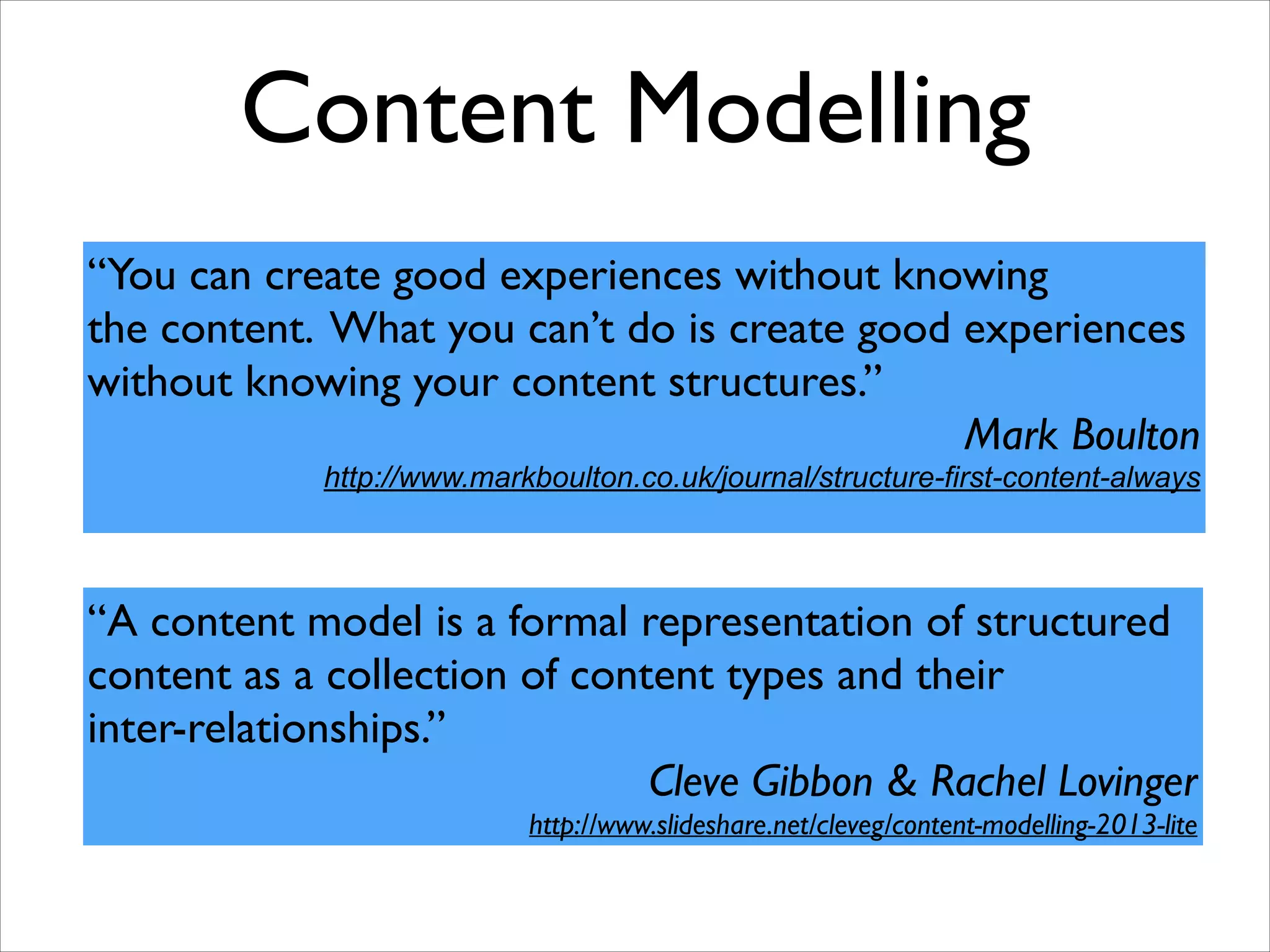 Content Modelling

“You can create good experiences without knowing the content. What you can’t do is create good experiences without knowing your content structures.”

Mark Boulton

http://www.markboulton.co.uk/journal/structure-first-content-always

“A content model is a formal representation of structured content as a collection of content types and their inter-relationships.”

Cleve Gibbon & Rachel Lovinger

http://www.slideshare.net/cleveg/content-modelling-2013-lite